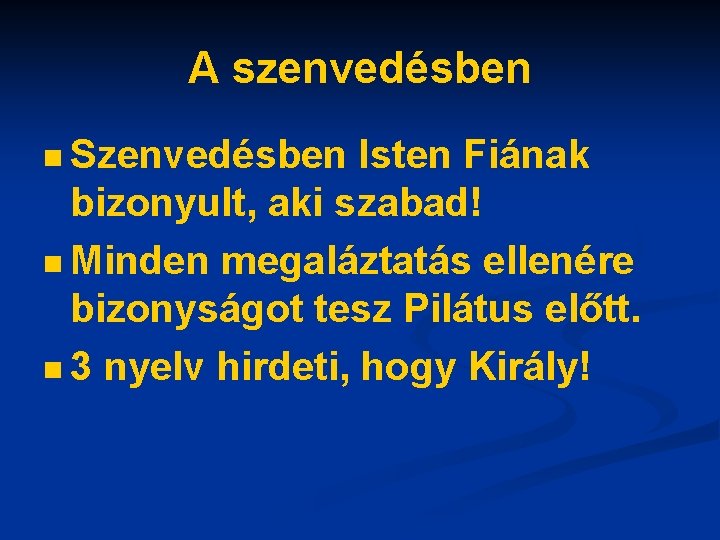 A szenvedésben

- Szenvedésben Isten Fiának bizonyult, aki szabad!
- Minden megaláztatás ellenére bizonyságot tesz Pilátus előtt.
- 3 nyelv hirdeti, hogy Király!